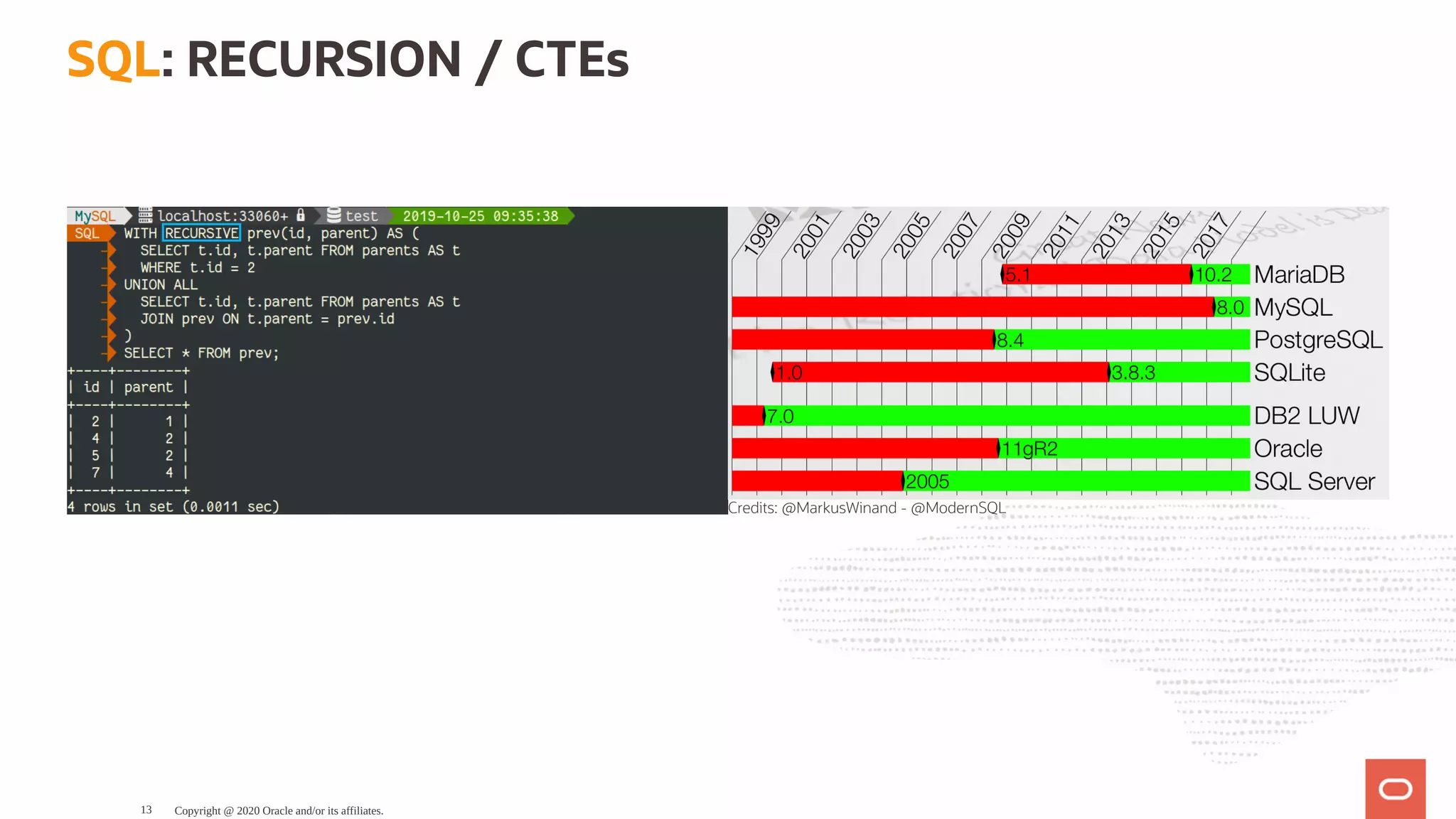 SQL: RECURSION / CTEs

MySQL localhost:33060+ test 2019-10-25 09:35:38
SQL WITH RECURSIVE prev(id, parent) AS (
SELECT t.id, t.parent FROM parents AS t
WHERE t.id = 2
UNION ALL
SELECT t.id, t.parent FROM parents AS t
JOIN prev ON t.parent = prev.id
)
SELECT * FROM prev;

| id | parent |
|---|---|
| 2 | 1 |
| 4 | 2 |
| 5 | 2 |
| 7 | 4 |

4 rows in set (0.0011 sec)

1999 2001 2003 2005 2007 2009 2011 2013 2015 2017

5.1 10.2 MariaDB
8.0 MySQL
8.4 PostgreSQL
1.0 3.8.3 SQLite
7.0 DB2 LUW
11gR2 Oracle
2005 SQL Server

Credits: @MarkusWinand - @ModernSQL

13 Copyright @ 2020 Oracle and/or its affiliates.